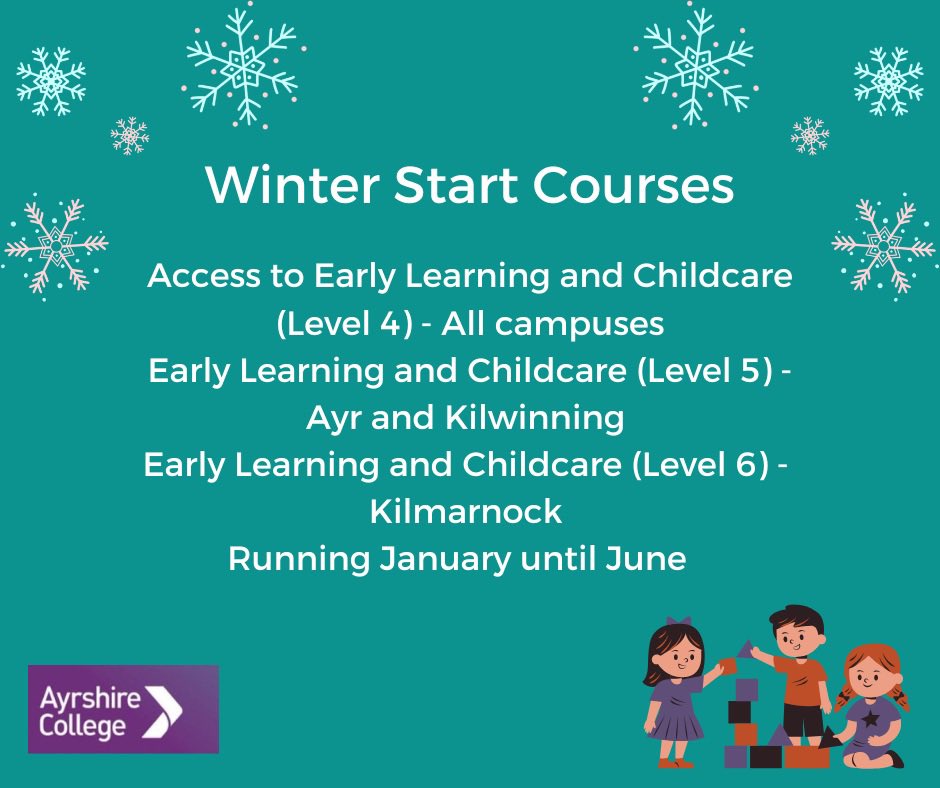 Winter Start Courses

Access to Early Learning and Childcare (Level 4) - All campuses
Early Learning and Childcare (Level 5) - Ayr and Kilwinning
Early Learning and Childcare (Level 6) - Kilmarnock
Running January until June

Ayrshire College